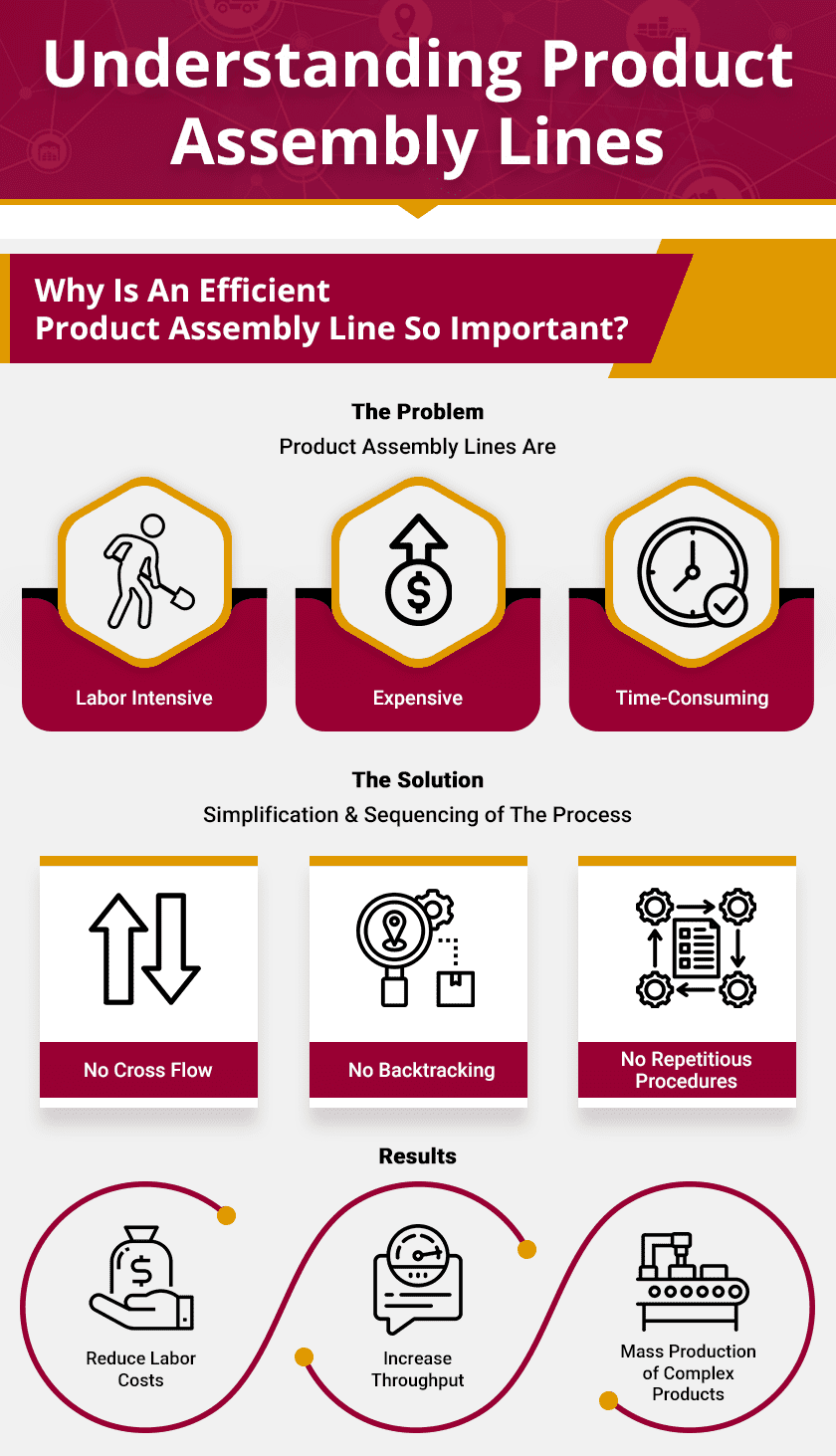 Understanding Product Assembly Lines

Why Is An Efficient Product Assembly Line So Important?

The Problem
Product Assembly Lines Are

Labor Intensive

Expensive

Time-Consuming

The Solution
Simplification & Sequencing of The Process

No Cross Flow

No Backtracking

No Repetitious Procedures

Results

Reduce Labor Costs

Increase Throughput

Mass Production of Complex Products